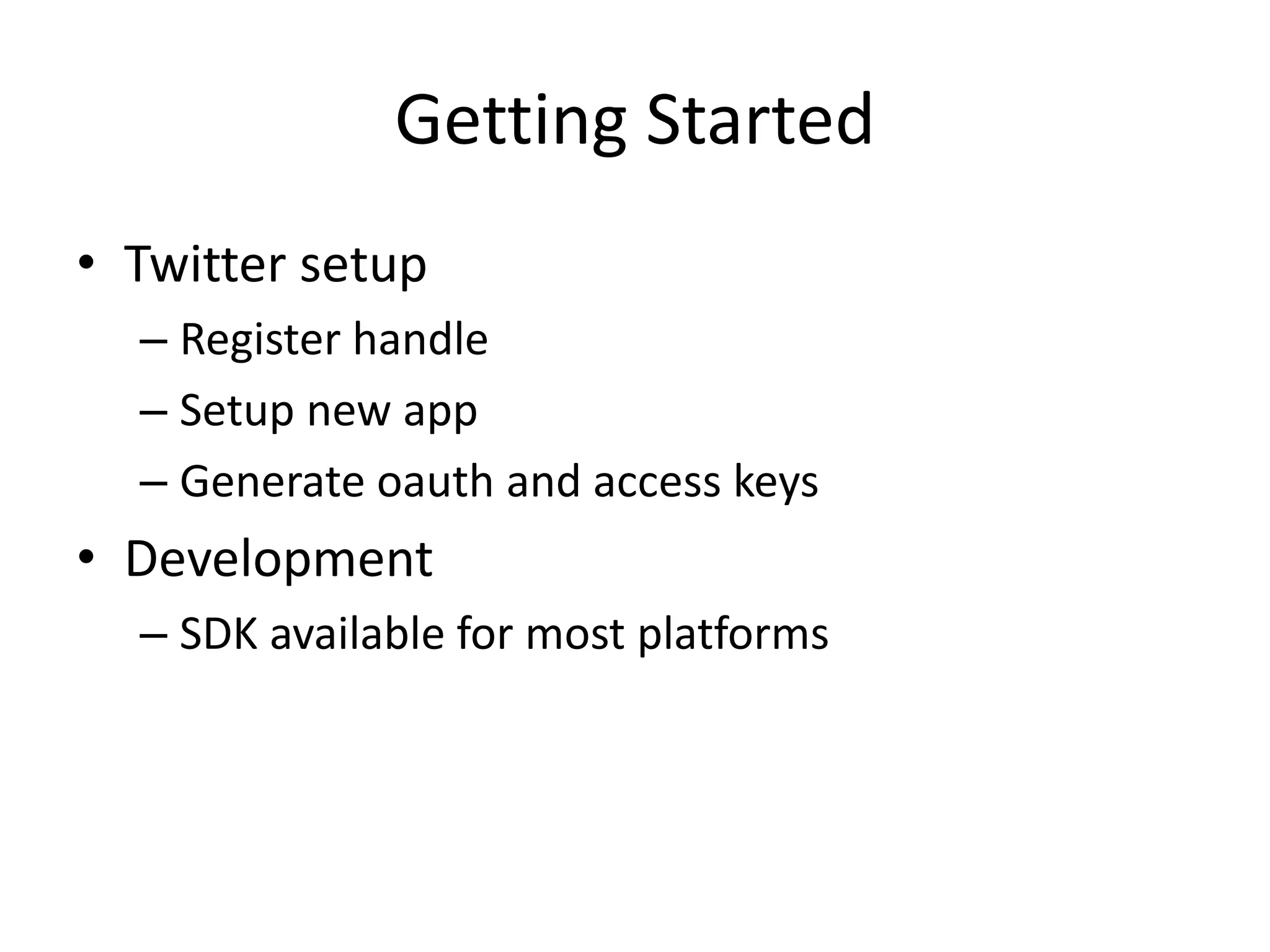 Getting Started

• Twitter setup
– Register handle
– Setup new app
– Generate oauth and access keys
• Development
– SDK available for most platforms